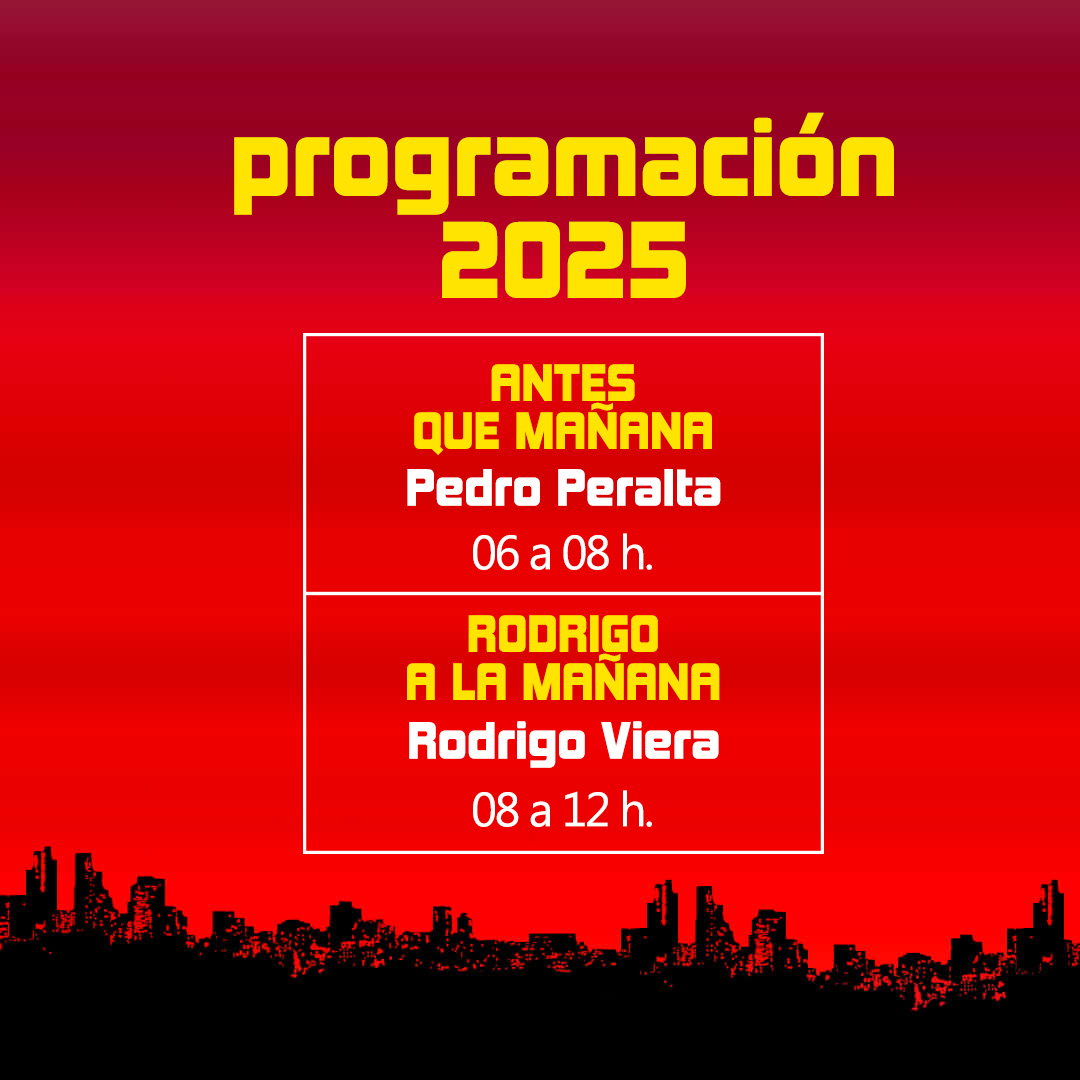 programación 2025

ANTES QUE MAÑANA
Pedro Peralta
06 a 08 h.

RODRIGO A LA MAÑANA
Rodrigo Viera
08 a 12 h.